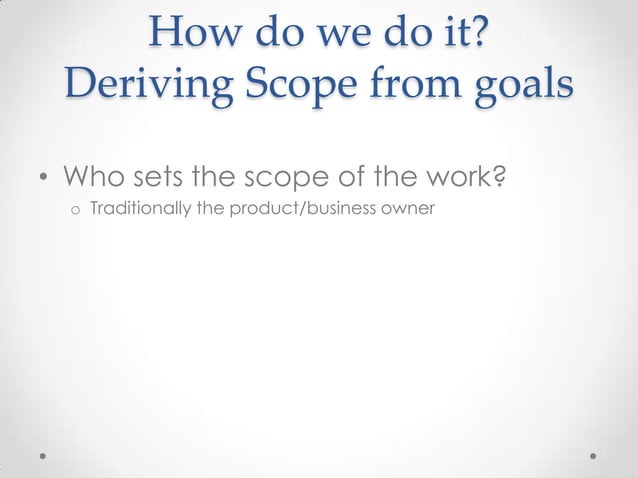 How do we do it?
Deriving Scope from goals

• Who sets the scope of the work?
  o Traditionally the product/business owner